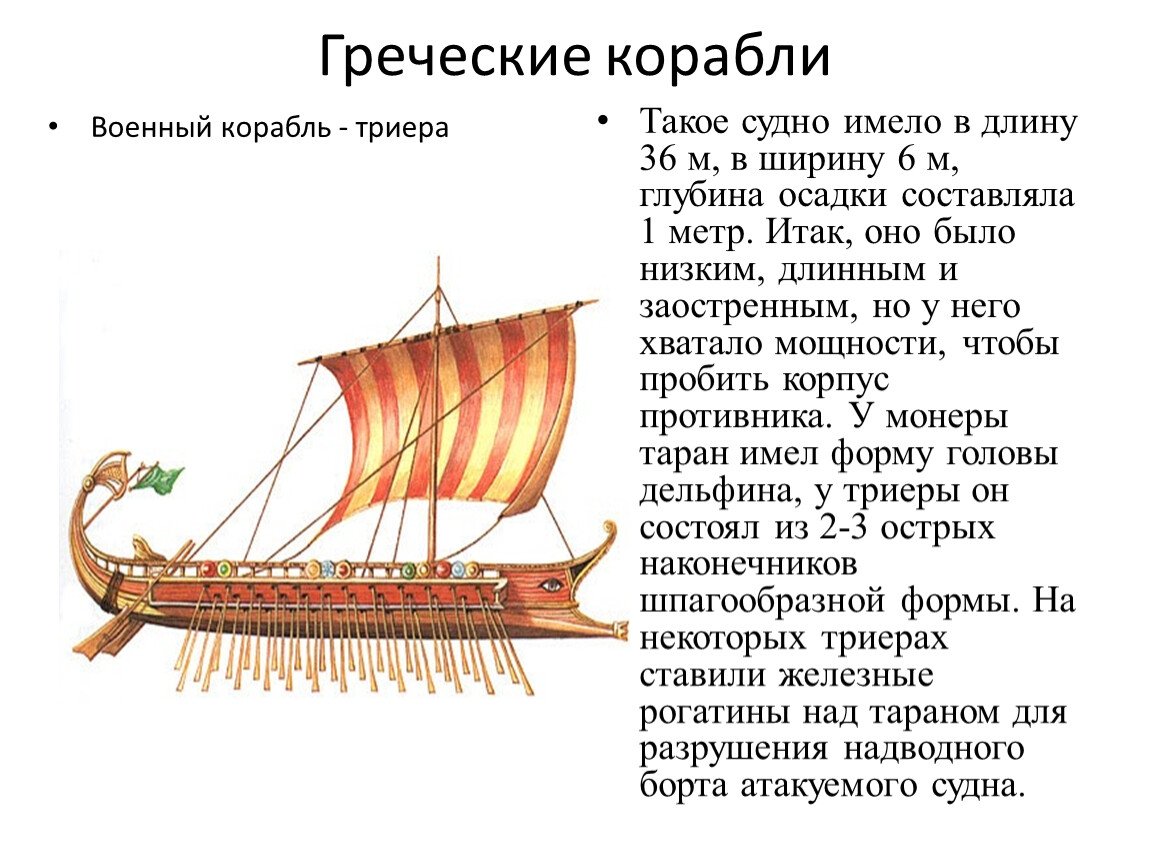 Греческие корабли

• Военный корабль - триера

• Такое судно имело в длину 36 м, в ширину 6 м, глубина осадки составляла 1 метр. Итак, оно было низким, длинным и заостренным, но у него хватало мощности, чтобы пробить корпус противника. У монеры таран имел форму головы дельфина, у триеры он состоял из 2-3 острых наконечников шпагообразной формы. На некоторых триерах ставили железные рогатины над тараном для разрушения надводного борта атакуемого судна.